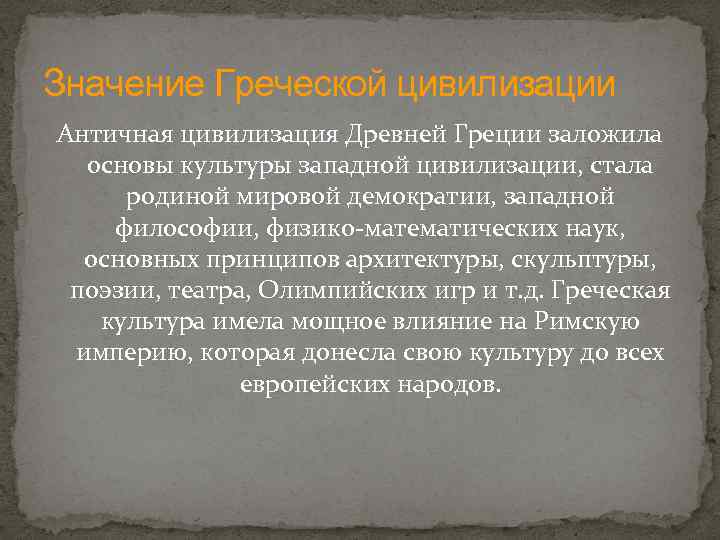 Значение Греческой цивилизации

Античная цивилизация Древней Греции заложила основы культуры западной цивилизации, стала родиной мировой демократии, западной философии, физико-математических наук, основных принципов архитектуры, скульптуры, поэзии, театра, Олимпийских игр и т.д. Греческая культура имела мощное влияние на Римскую империю, которая донесла свою культуру до всех европейских народов.